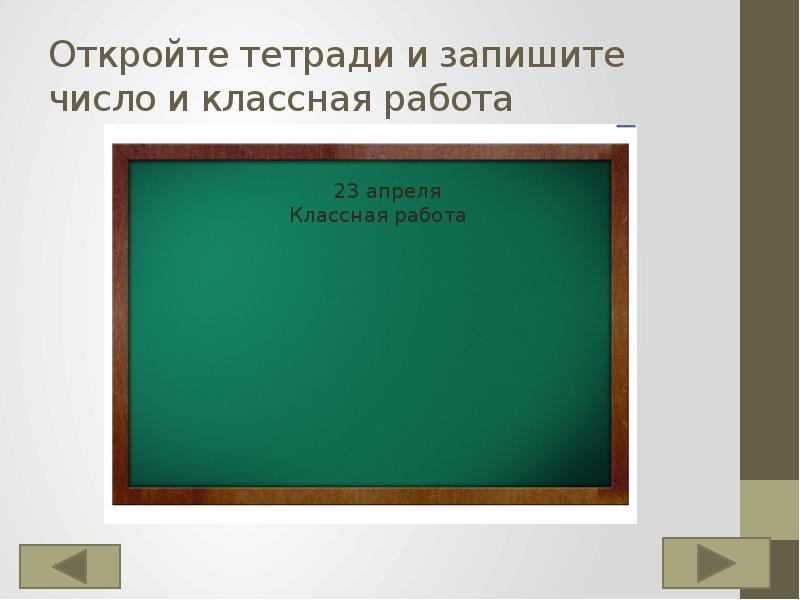 Откройте тетради и запишите число и классная работа

23 апреля
Классная работа